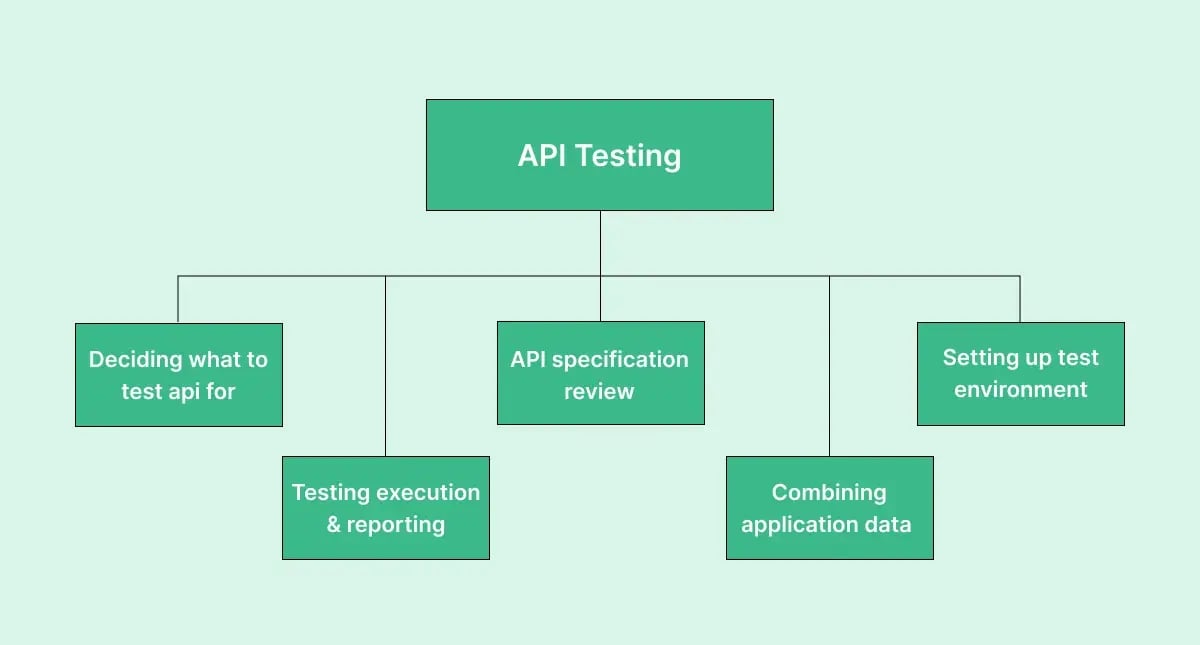 API Testing

Deciding what to test api for

Testing execution & reporting

API specification review

Combining application data

Setting up test environment